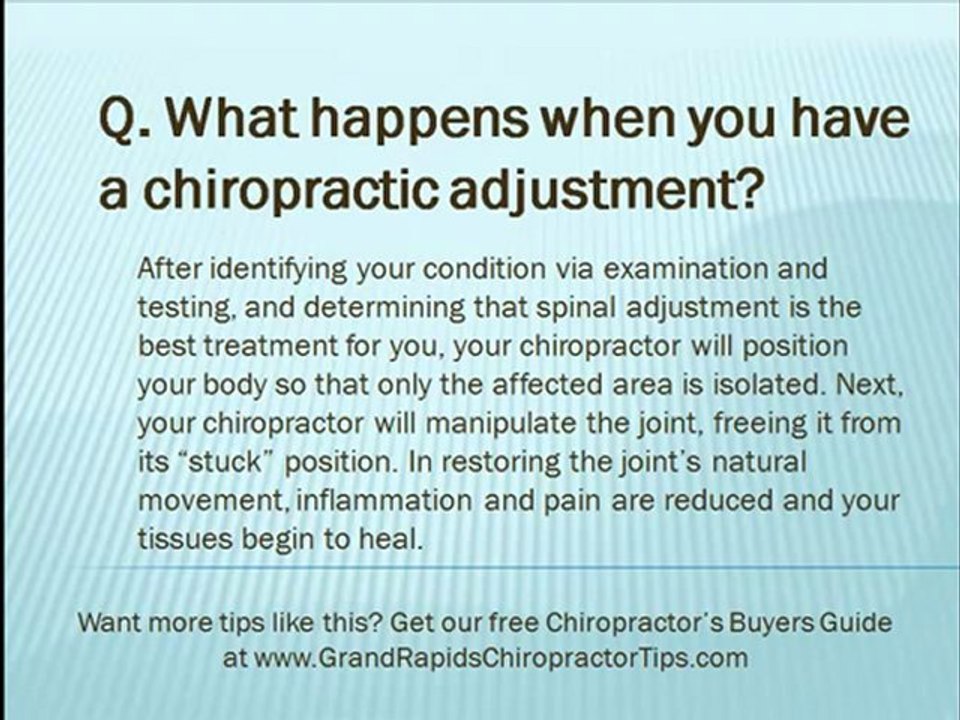 Q. What happens when you have a chiropractic adjustment?

After identifying your condition via examination and testing, and determining that spinal adjustment is the best treatment for you, your chiropractor will position your body so that only the affected area is isolated. Next, your chiropractor will manipulate the joint, freeing it from its “stuck” position. In restoring the joint’s natural movement, inflammation and pain are reduced and your tissues begin to heal.

Want more tips like this? Get our free Chiropractor’s Buyers Guide at www.GrandRapidsChiropractorTips.com